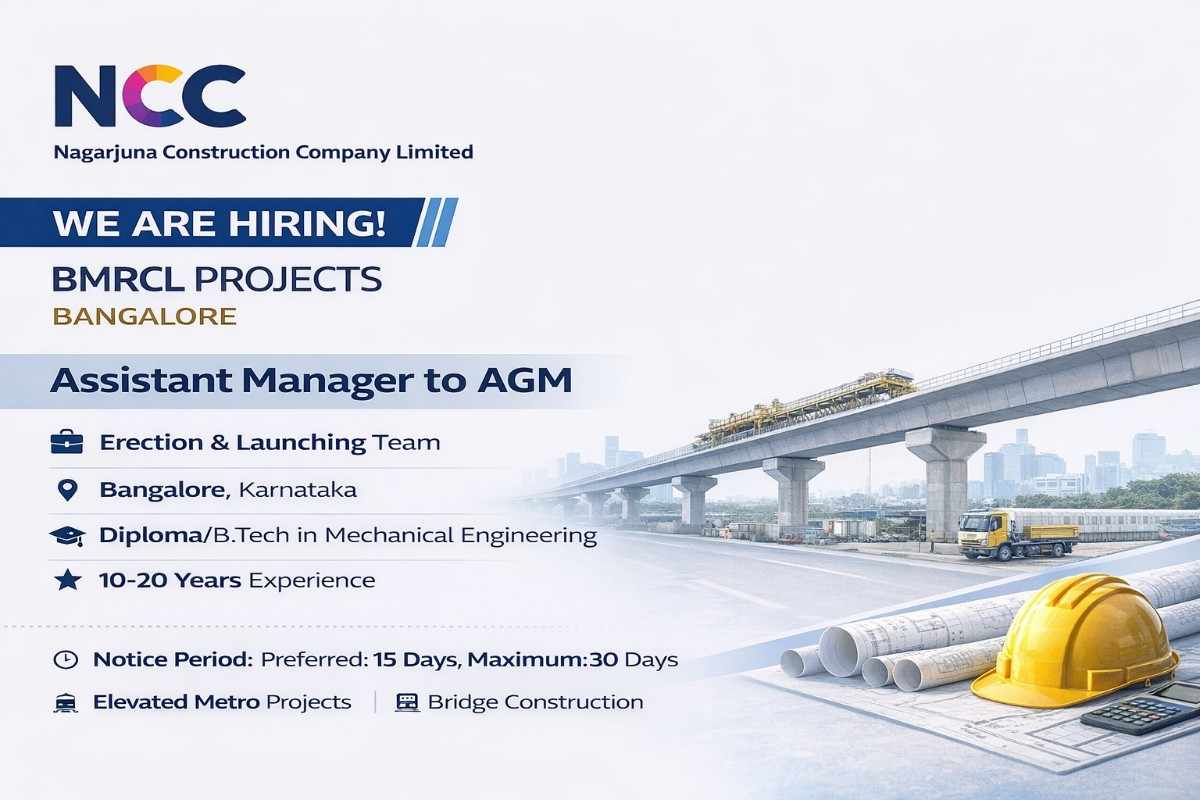 NCC
Nagarjuna Construction Company Limited

WE ARE HIRING!

BMRCL PROJECTS
BANGALORE

Assistant Manager to AGM

Erection & Launching Team

Bangalore, Karnataka

Diploma/B.Tech in Mechanical Engineering

10-20 Years Experience

Notice Period: Preferred: 15 Days, Maximum:30 Days

Elevated Metro Projects | Bridge Construction